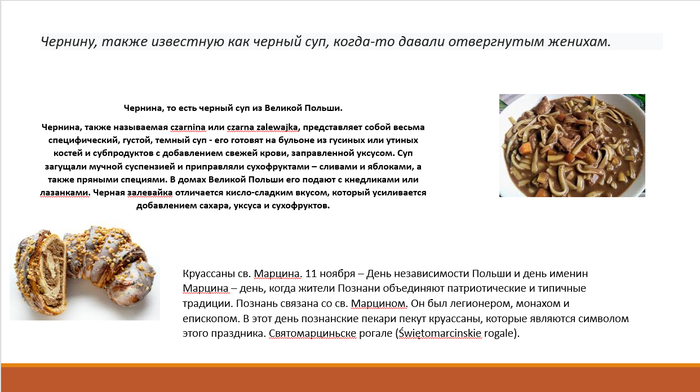 Чернину, также известную как черный суп, когда-то давали отвергнутым женихам.

Чернина, то есть черный суп из Великой Польши.

Чернина, также называемая czarnina или czarna zalewajka, представляет собой весьма специфический, густой, темный суп - его готовят на бульоне из гусиных или утиных костей и субпродуктов с добавлением свежей крови, заправленной уксусом. Суп загущали мучной суспензией и приправляли сухофруктами – сливами и яблоками, а также пряными специями. В домах Великой Польши его подают с кнедликами или лазанками. Черная залевайка отличается кисло-сладким вкусом, который усиливается добавлением сахара, уксуса и сухофруктов.

Круассаны св. Марцина. 11 ноября – День независимости Польши и день именин Марцина – день, когда жители Познани объединяют патриотические и типичные традиции. Познань связана со св. Марцином. Он был легионером, монахом и епископом. В этот день познанские пекари пекут круассаны, которые являются символом этого праздника. Святомарциньске рогале (Świętomarcinskie rogale).